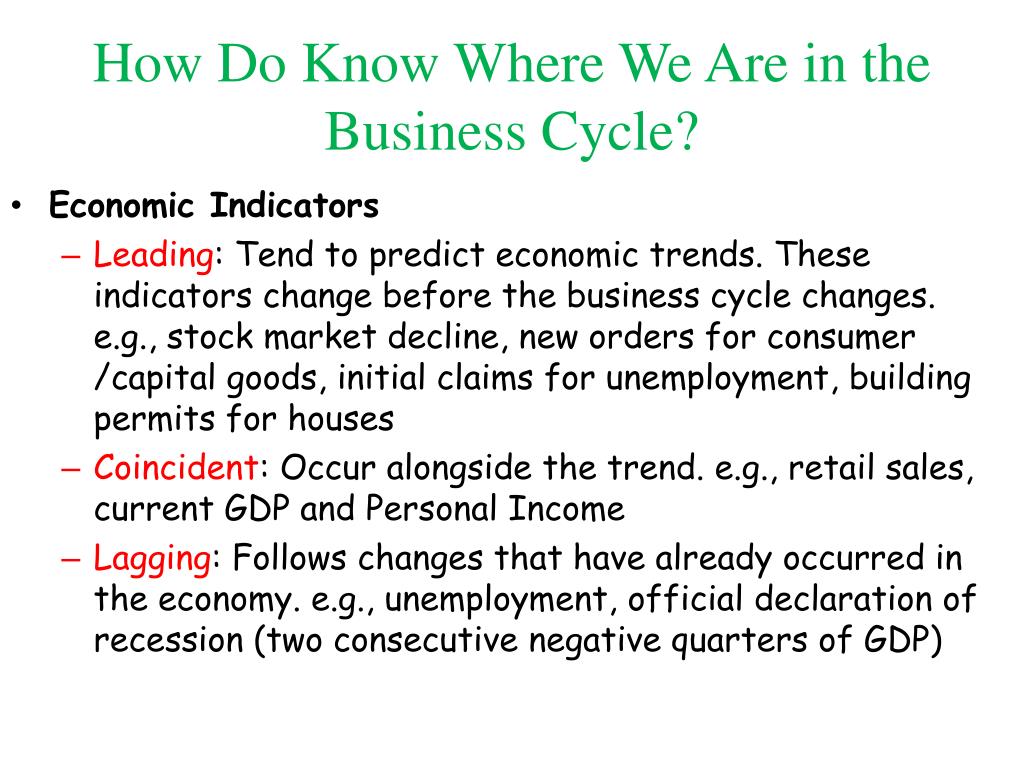 How Do Know Where We Are in the Business Cycle?

• Economic Indicators
– Leading: Tend to predict economic trends. These indicators change before the business cycle changes. e.g., stock market decline, new orders for consumer /capital goods, initial claims for unemployment, building permits for houses
– Coincident: Occur alongside the trend. e.g., retail sales, current GDP and Personal Income
– Lagging: Follows changes that have already occurred in the economy. e.g., unemployment, official declaration of recession (two consecutive negative quarters of GDP)